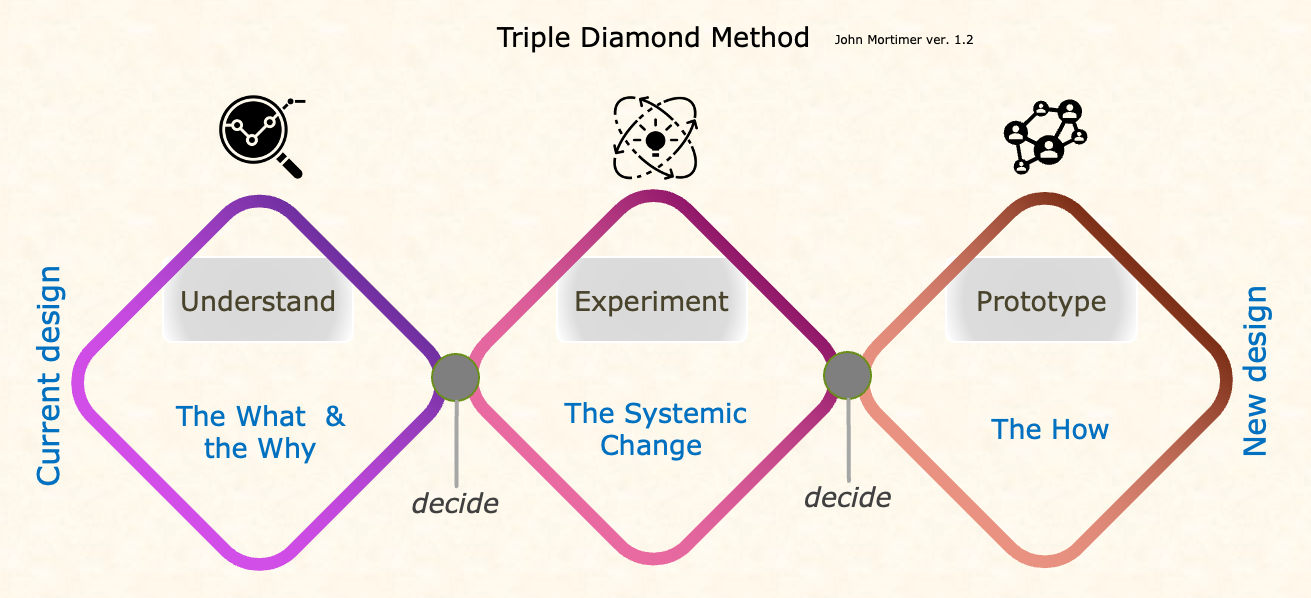 Triple Diamond Method John Mortimer ver. 1.2

Current design

Understand

The What & the Why

decide

Experiment

The Systemic Change

decide

Prototype

The How

New design